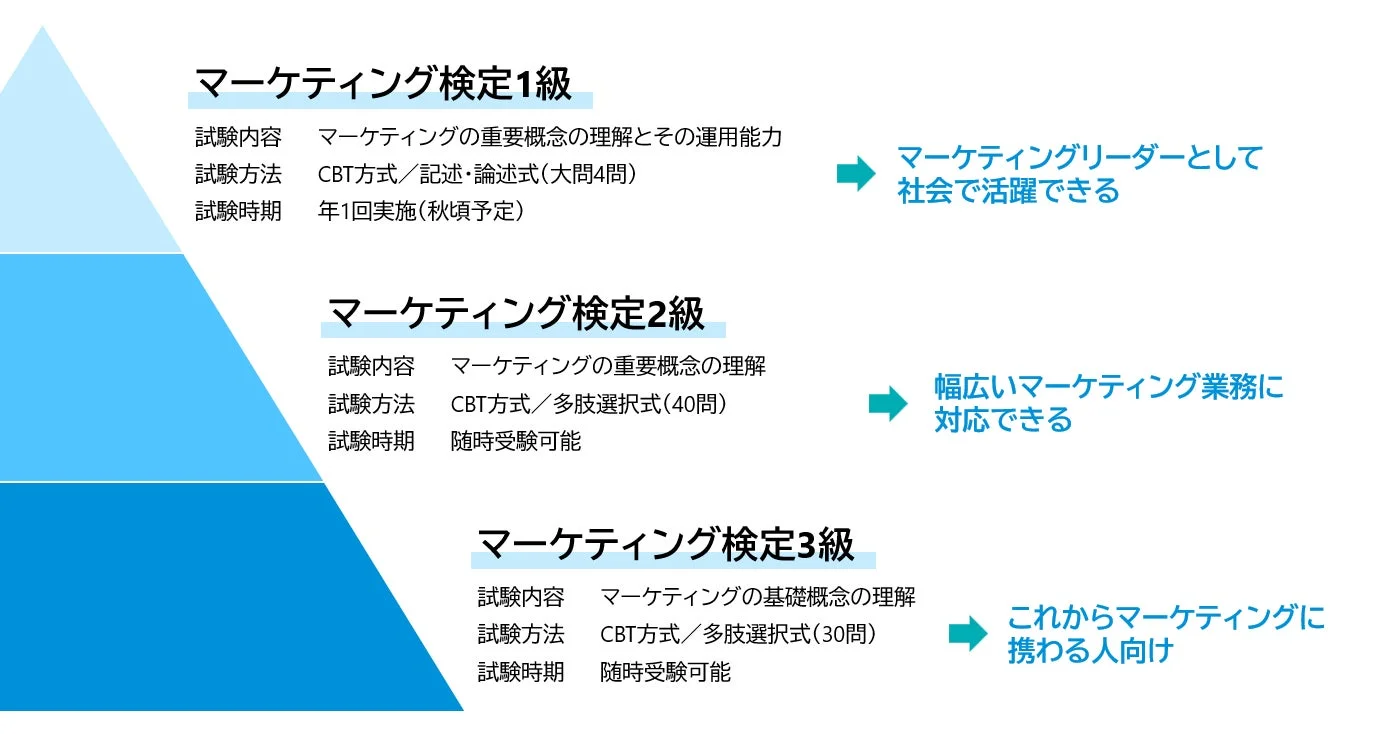 マーケティング検定1級

試験内容　マーケティングの重要概念の理解とその運用能力
試験方法　CBT方式／記述・論述式（大問4問）
試験時期　年1回実施（秋頃予定）

マーケティングリーダーとして社会で活躍できる

マーケティング検定2級

試験内容　マーケティングの重要概念の理解
試験方法　CBT方式／多肢選択式（40問）
試験時期　随時受験可能

幅広いマーケティング業務に対応できる

マーケティング検定3級

試験内容　マーケティングの基礎概念の理解
試験方法　CBT方式／多肢選択式（30問）
試験時期　随時受験可能

これからマーケティングに携わる人向け